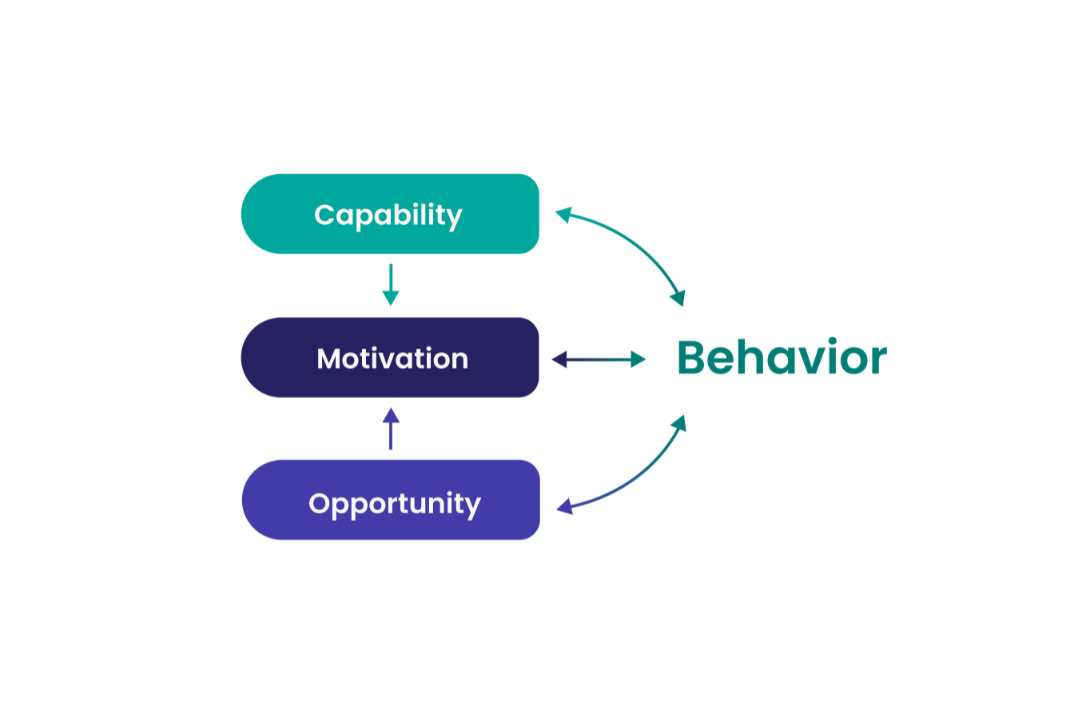 Capability

Motivation

Opportunity

Behavior